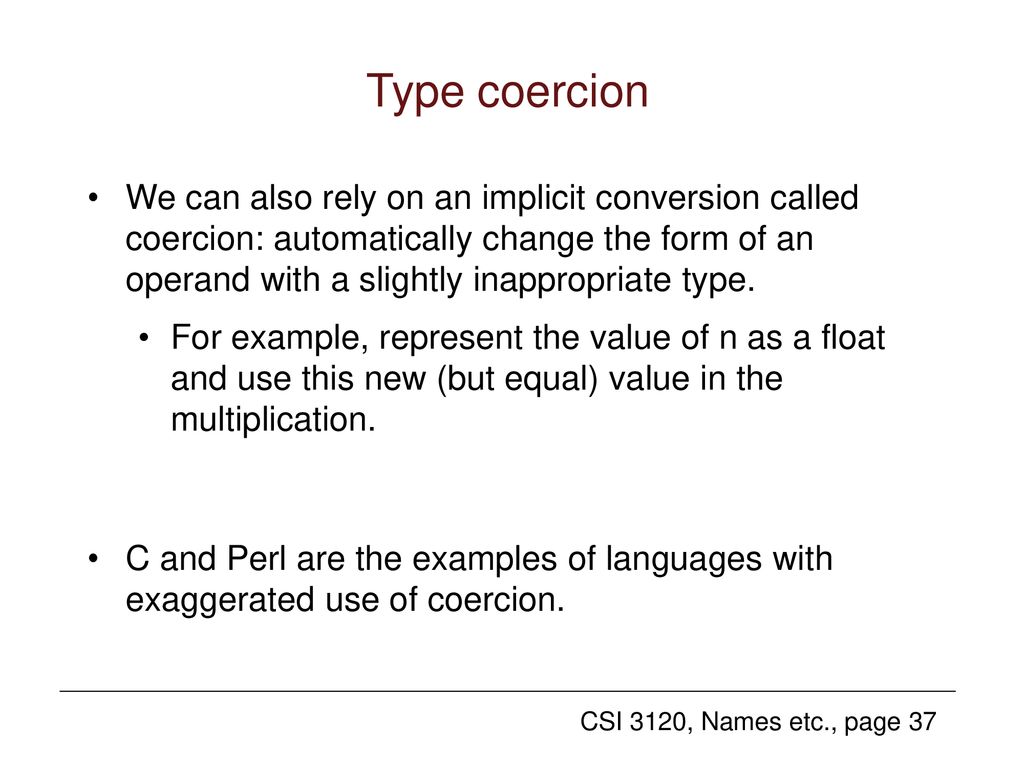 Type coercion

• We can also rely on an implicit conversion called coercion: automatically change the form of an operand with a slightly inappropriate type.

• For example, represent the value of n as a float and use this new (but equal) value in the multiplication.

• C and Perl are the examples of languages with exaggerated use of coercion.

CSI 3120, Names etc., page 37